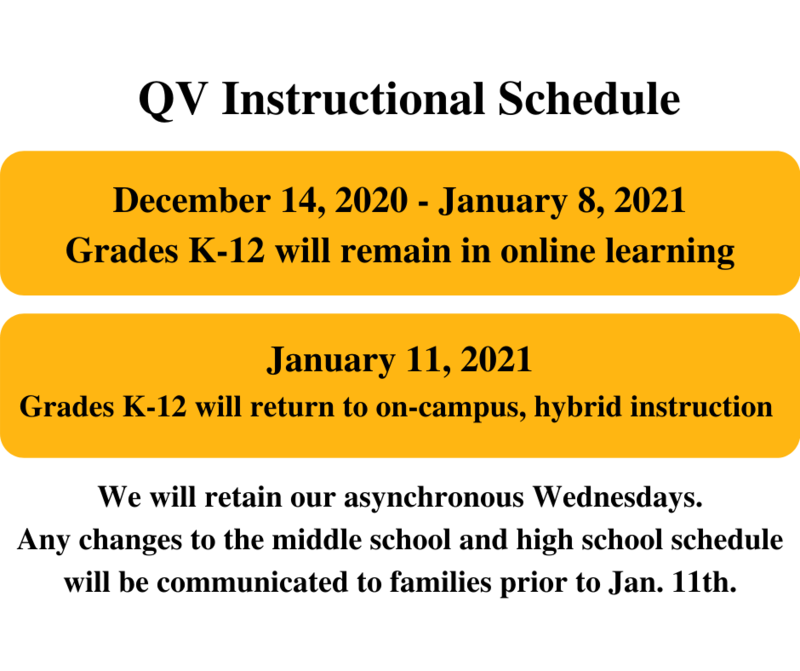 QV Instructional Schedule

December 14, 2020 - January 8, 2021
Grades K-12 will remain in online learning

January 11, 2021
Grades K-12 will return to on-campus, hybrid instruction

We will retain our asynchronous Wednesdays.
Any changes to the middle school and high school schedule will be communicated to families prior to Jan. 11th.